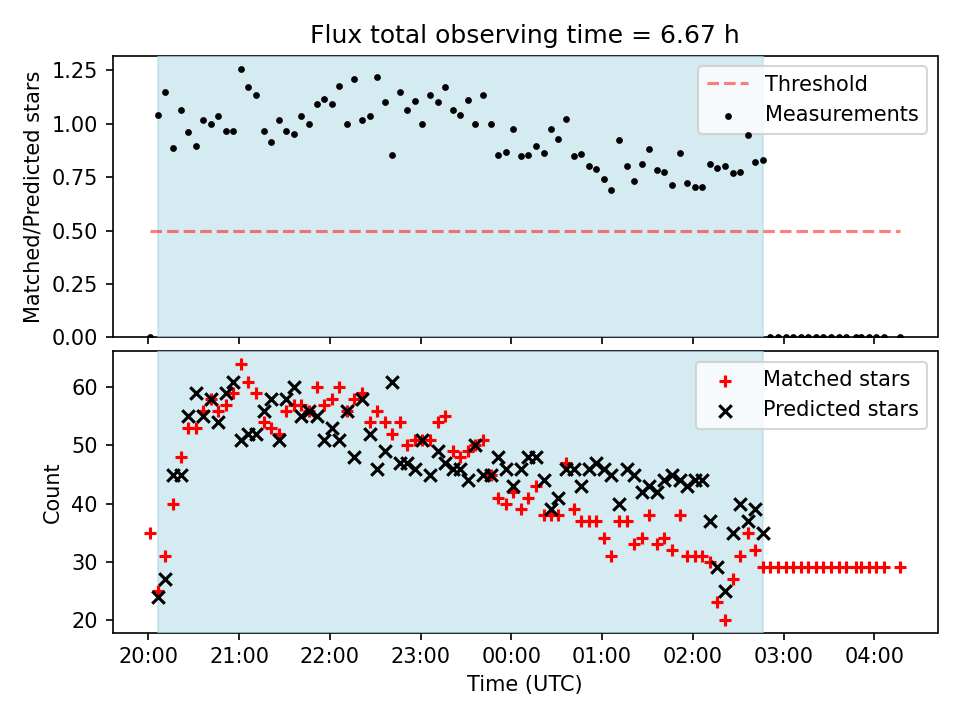 Flux total observing time = 6.67 h

Matched/Predicted stars

1.25
1.00
0.75
0.50
0.25
0.00

Threshold
Measurements

Count

60
50
40
30
20

Matched stars
Predicted stars

20:00 21:00 22:00 23:00 00:00 01:00 02:00 03:00 04:00

Time (UTC)